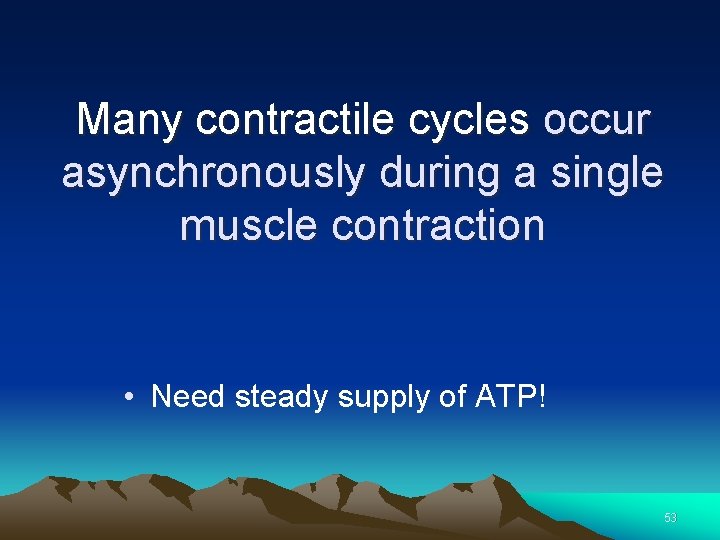 Many contractile cycles occur asynchronously during a single muscle contraction

• Need steady supply of ATP!

53